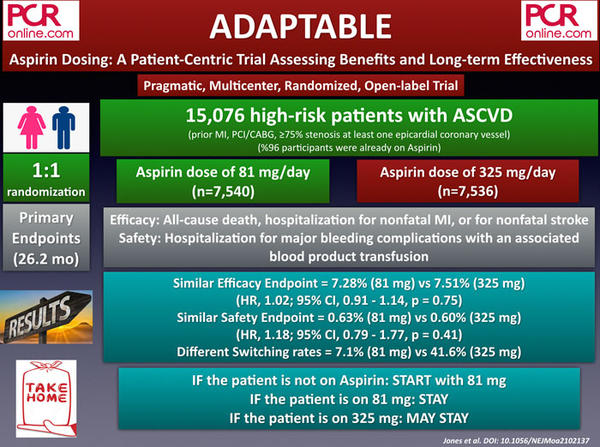 PCR online.com

ADAPTABLE

PCR online.com

Aspirin Dosing: A Patient-Centric Trial Assessing Benefits and Long-term Effectiveness

Pragmatic, Multicenter, Randomized, Open-label Trial

15,076 high-risk patients with ASCVD
(prior MI, PCI/CABG, ≥75% stenosis at least one epicardial coronary vessel)
(%96 participants were already on Aspirin)

1:1 randomization

Aspirin dose of 81 mg/day (n=7,540)

Aspirin dose of 325 mg/day (n=7,536)

Primary Endpoints (26.2 mo)

Efficacy: All-cause death, hospitalization for nonfatal MI, or for nonfatal stroke
Safety: Hospitalization for major bleeding complications with an associated blood product transfusion

RESULTS

Similar Efficacy Endpoint = 7.28% (81 mg) vs 7.51% (325 mg)
(HR, 1.02; 95% CI, 0.91 - 1.14, p = 0.75)
Similar Safety Endpoint = 0.63% (81 mg) vs 0.60% (325 mg)
(HR, 1.18; 95% CI, 0.79 - 1.77, p = 0.41)
Different Switching rates = 7.1% (81 mg) vs 41.6% (325 mg)

TAKE HOME

IF the patient is not on Aspirin: START with 81 mg
IF the patient is on 81 mg: STAY
IF the patient is on 325 mg: MAY STAY

Jones et al. DOI: 10.1056/NEJMoa2102137